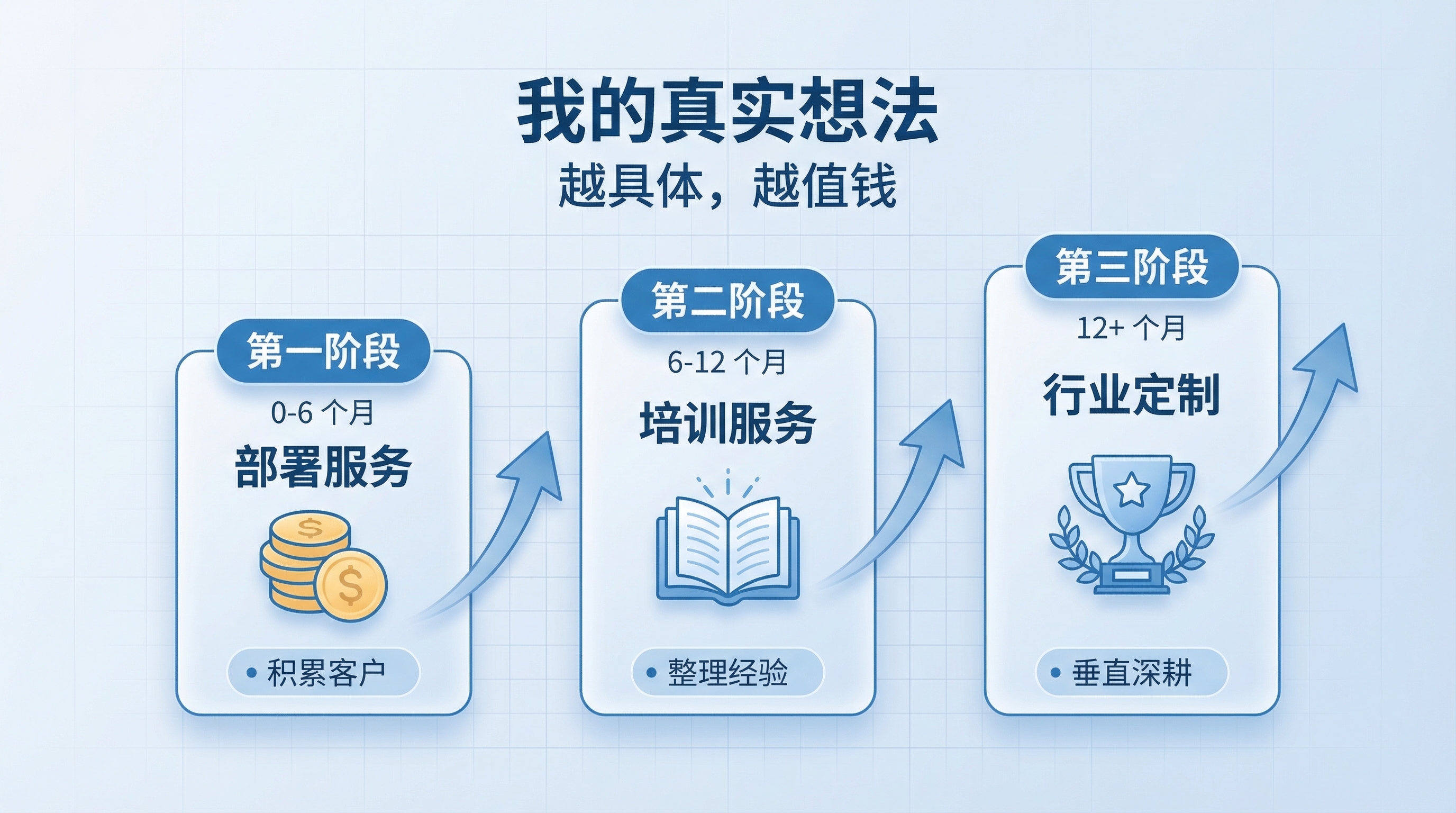 我的真实想法

越具体，越值钱

第一阶段

0-6 个月

部署服务

$

$

• 积累客户

第二阶段

6-12 个月

培训服务

• 整理经验

第三阶段

12+ 个月

行业定制

• 垂直深耕